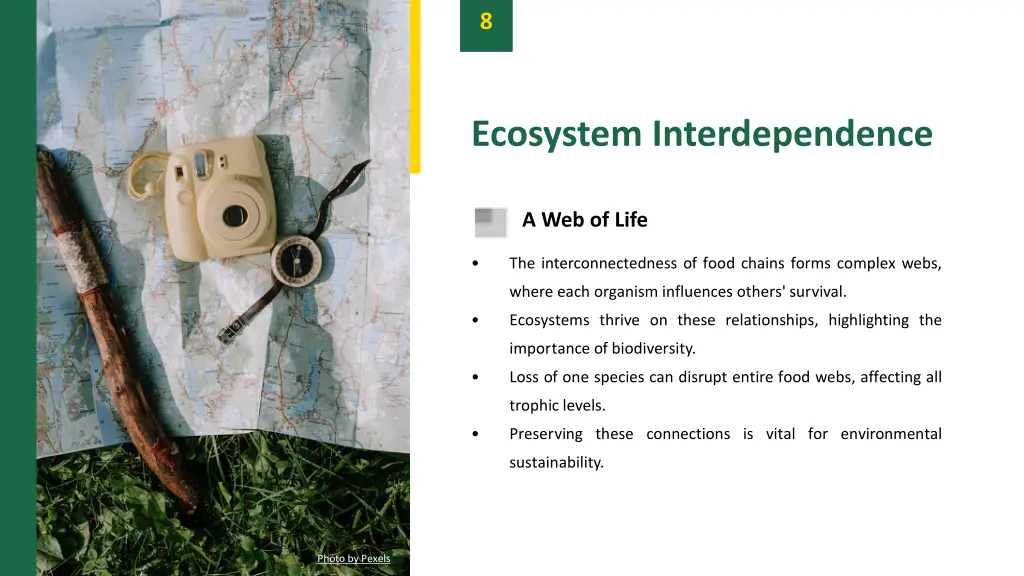 8

Ecosystem Interdependence

A Web of Life

• The interconnectedness of food chains forms complex webs, where each organism influences others' survival.
• Ecosystems thrive on these relationships, highlighting the importance of biodiversity.
• Loss of one species can disrupt entire food webs, affecting all trophic levels.
• Preserving these connections is vital for environmental sustainability.

Photo by Pexels